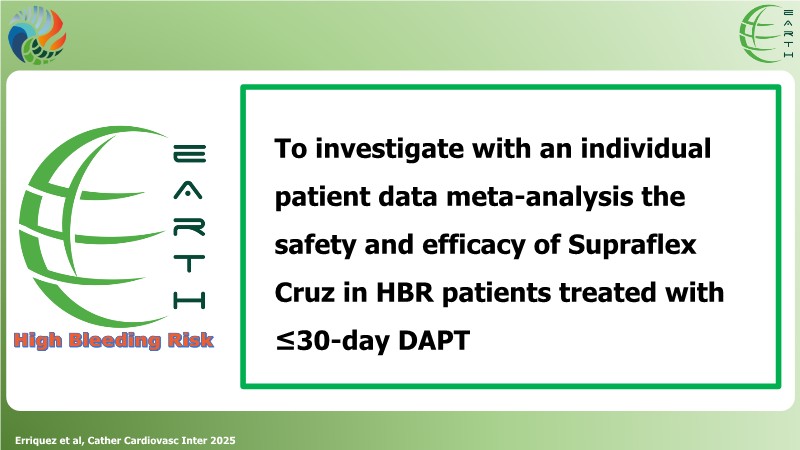 EARTH

EARTH

High Bleeding Risk

To investigate with an individual patient data meta-analysis the safety and efficacy of Supraflex Cruz in HBR patients treated with ≤30-day DAPT

Erriquez et al, Cather Cardiovasc Inter 2025